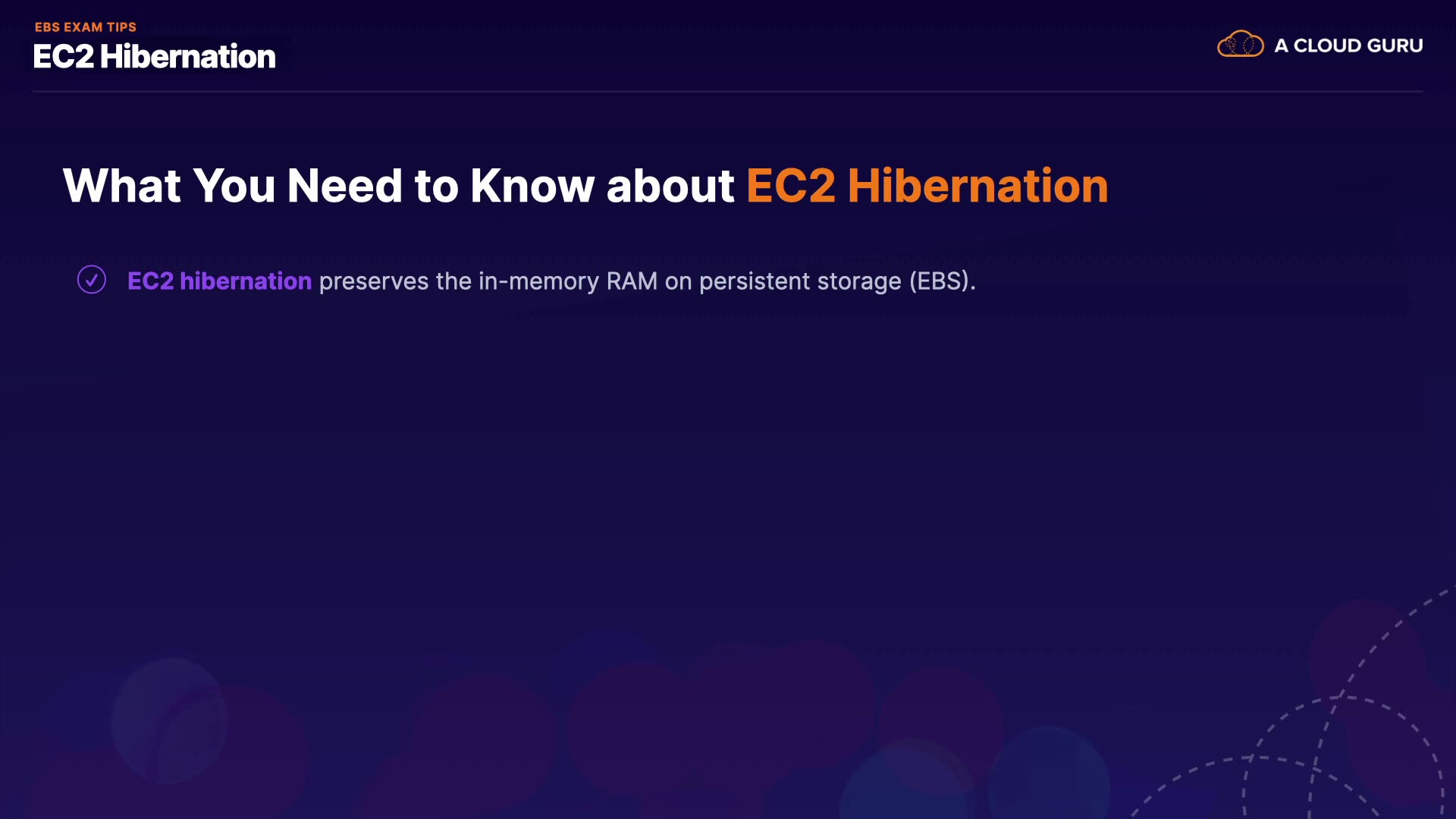 EBS EXAM TIPS
EC2 Hibernation

A CLOUD GURU

What You Need to Know about EC2 Hibernation

EC2 hibernation preserves the in-memory RAM on persistent storage (EBS).